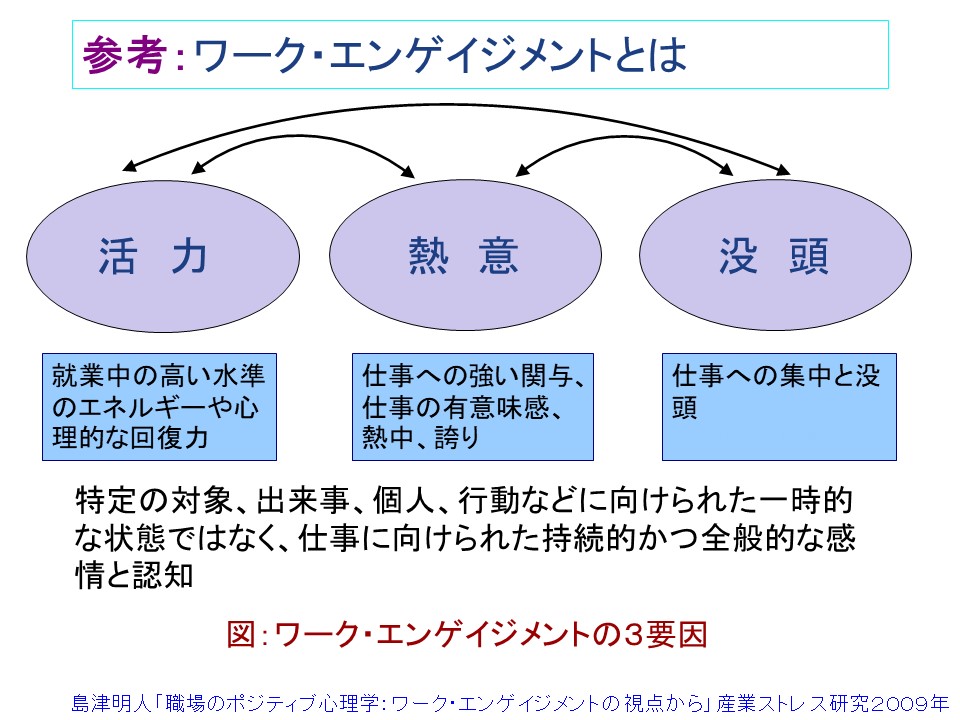 参考:ワーク・エンゲイジメントとは

活　力

熱　意

没　頭

就業中の高い水準のエネルギーや心理的な回復力

仕事への強い関与、仕事の有意味感、熱中、誇り

仕事への集中と没頭

特定の対象、出来事、個人、行動などに向けられた一時的な状態ではなく、仕事に向けられた持続的かつ全般的な感情と認知

図:ワーク・エンゲイジメントの３要因

島津明人「職場のポジティブ心理学:ワーク・エンゲイジメントの視点から」産業ストレス研究２００９年